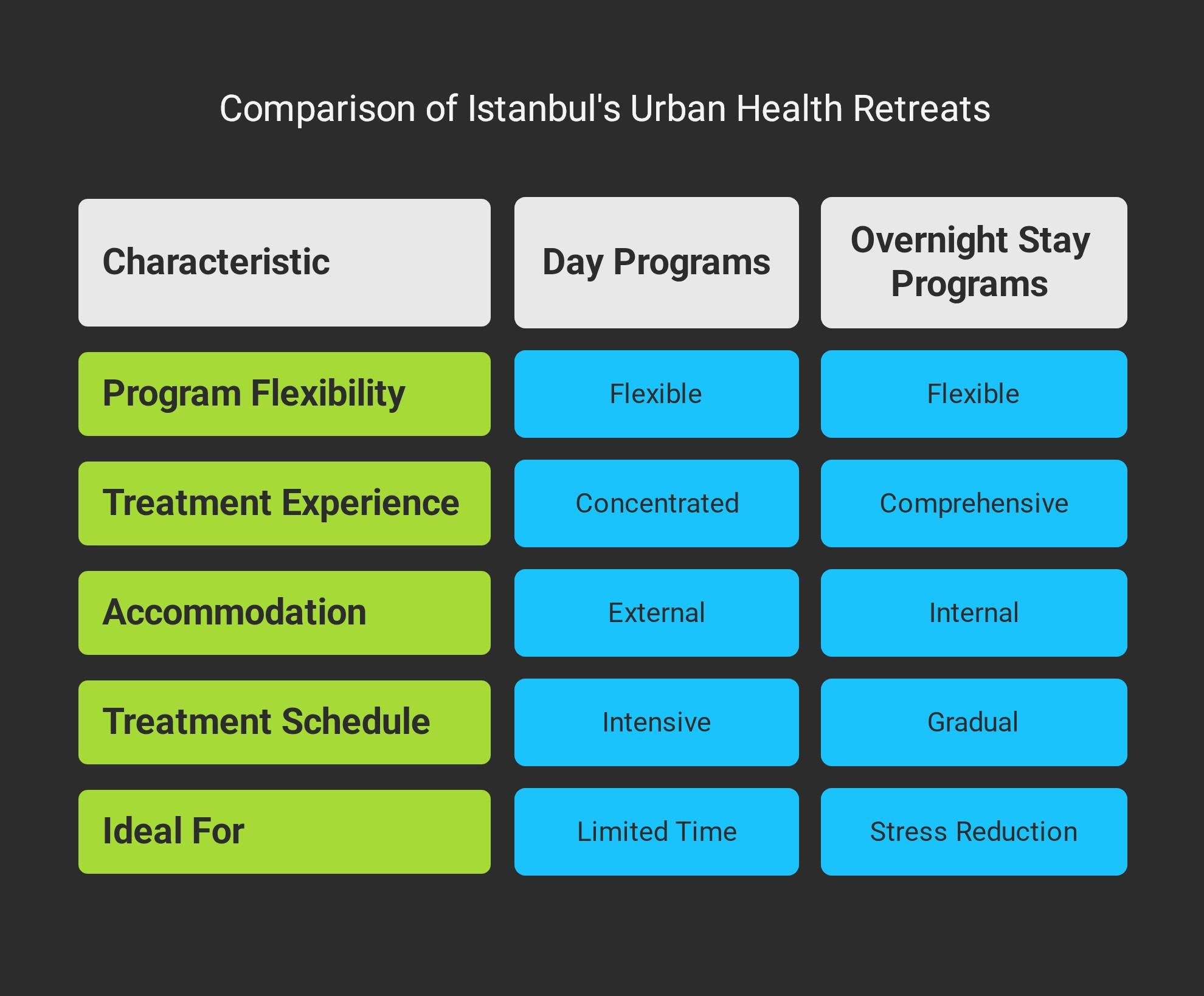 Comparison of Istanbul's Urban Health Retreats

| Characteristic | Day Programs | Overnight Stay Programs |
|---|---|---|
| Program Flexibility | Flexible | Flexible |
| Treatment Experience | Concentrated | Comprehensive |
| Accommodation | External | Internal |
| Treatment Schedule | Intensive | Gradual |
| Ideal For | Limited Time | Stress Reduction |